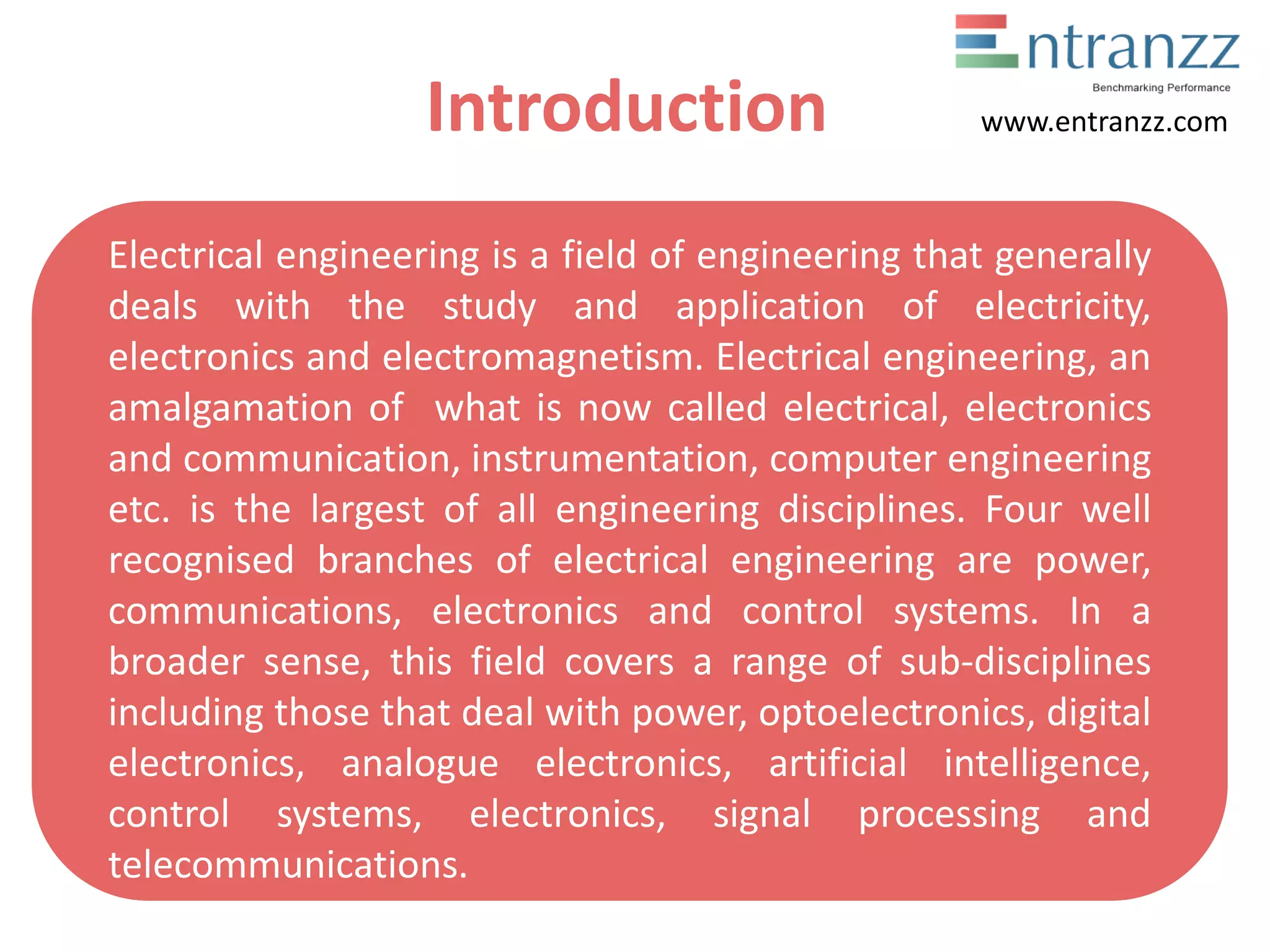 Entranzz
Benchmarking Performance
www.entranzz.com

Introduction

Electrical engineering is a field of engineering that generally deals with the study and application of electricity, electronics and electromagnetism. Electrical engineering, an amalgamation of what is now called electrical, electronics and communication, instrumentation, computer engineering etc. is the largest of all engineering disciplines. Four well recognised branches of electrical engineering are power, communications, electronics and control systems. In a broader sense, this field covers a range of sub-disciplines including those that deal with power, optoelectronics, digital electronics, analogue electronics, artificial intelligence, control systems, electronics, signal processing and telecommunications.